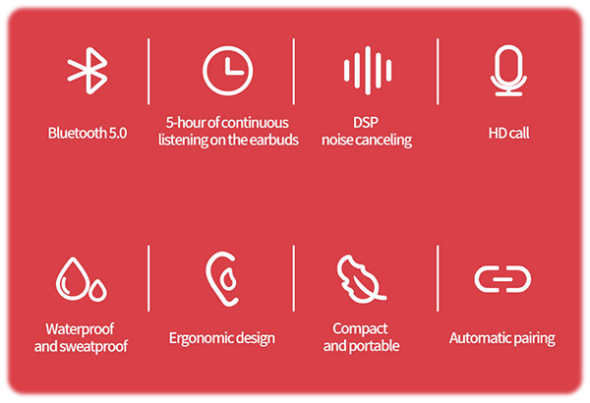 Bluetooth 5.0

5-hour of continuous listening on the earbuds

DSP noise canceling

HD call

Waterproof and sweatproof

Ergonomic design

Compact and portable

Automatic pairing